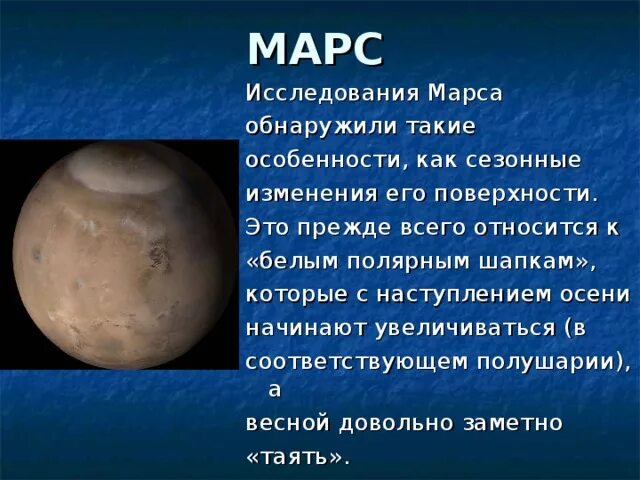 МАРС

Исследования Марса обнаружили такие особенности, как сезонные изменения его поверхности. Это прежде всего относится к «белым полярным шапкам», которые с наступлением осени начинают увеличиваться (в соответствующем полушарии), а весной довольно заметно «таять».